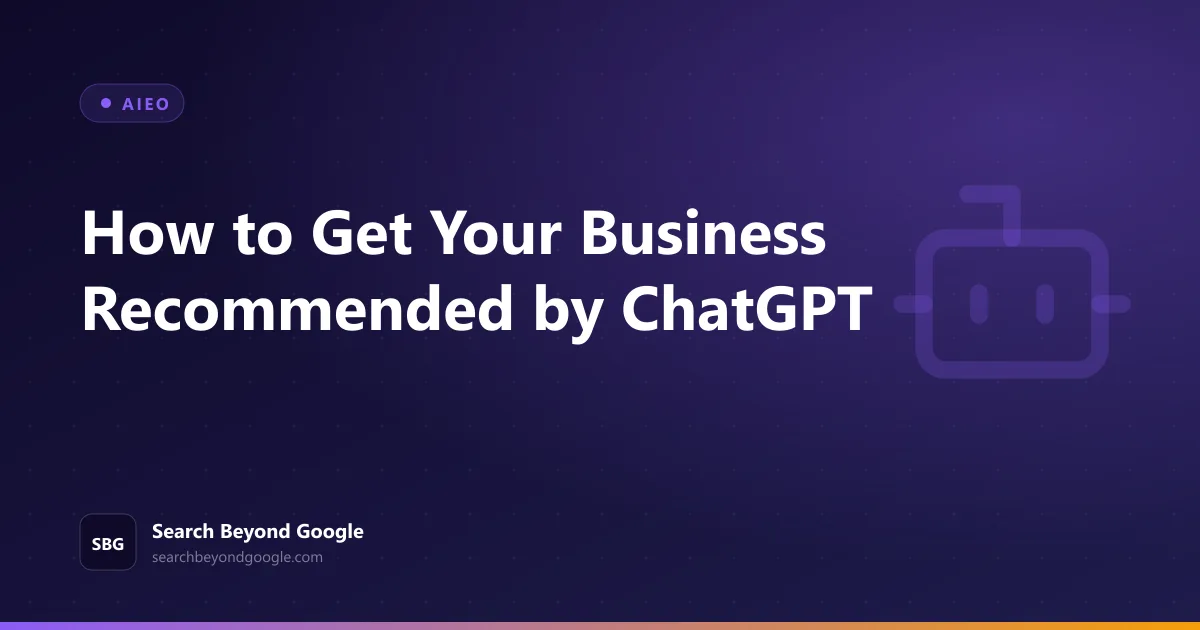 AIEO

How to Get Your Business Recommended by ChatGPT

SBG

Search Beyond Google
searchbeyondgoogle.com